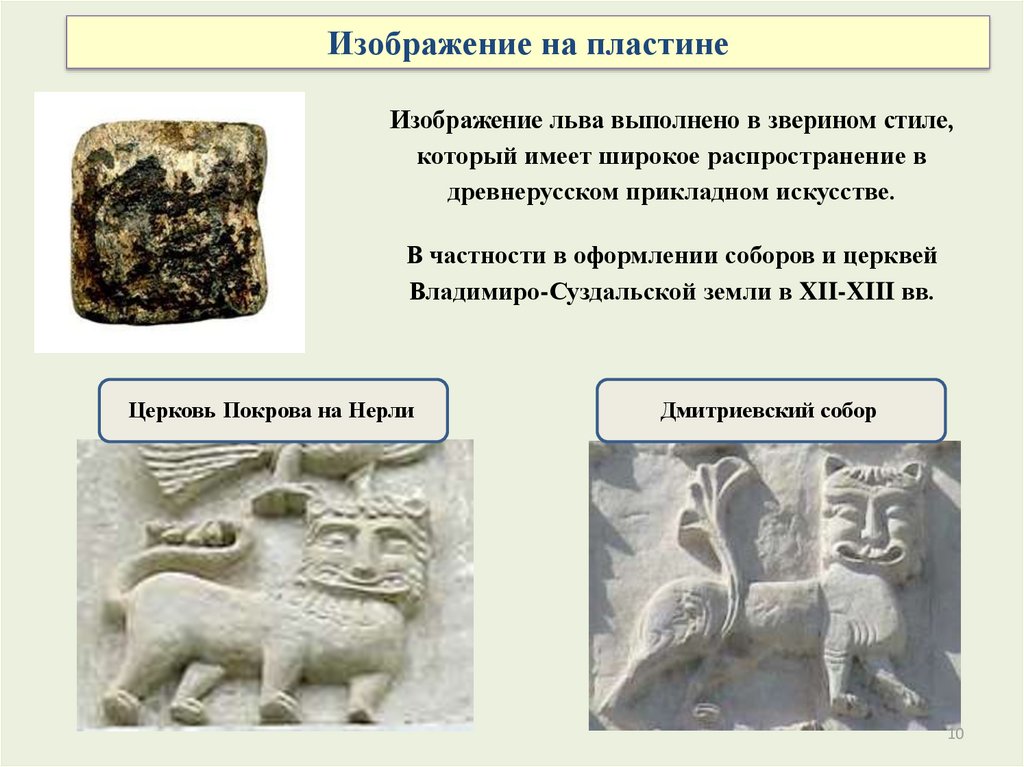 Изображение на пластине

Изображение льва выполнено в зверином стиле, который имеет широкое распространение в древнерусском прикладном искусстве.

В частности в оформлении соборов и церквей Владимиро-Суздальской земли в XII-XIII вв.

Церковь Покрова на Нерли

Дмитриевский собор

10